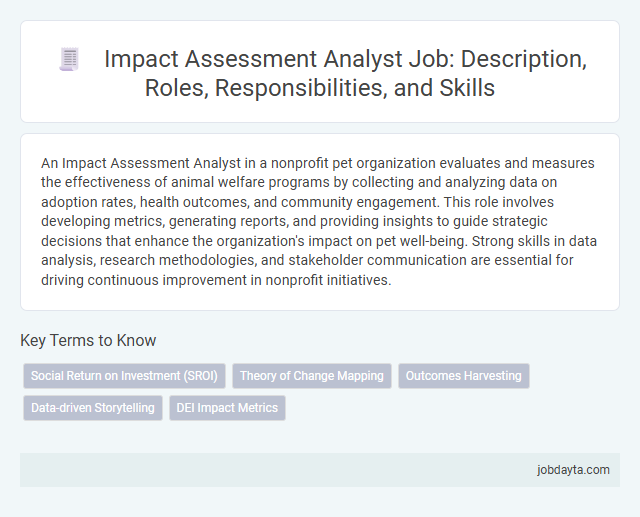 Impact Assessment Analyst Job: Description, Roles, Responsibilities, and Skills

An Impact Assessment Analyst in a nonprofit pet organization evaluates and measures the effectiveness of animal welfare programs by collecting and analyzing data on adoption rates, health outcomes, and community engagement. This role involves developing metrics, generating reports, and providing insights to guide strategic decisions that enhance the organization's impact on pet well-being. Strong skills in data analysis, research methodologies, and stakeholder communication are essential for driving continuous improvement in nonprofit initiatives.

Key Terms to Know

Social Return on Investment (SROI)

Theory of Change Mapping

Outcomes Harvesting

Data-driven Storytelling

DEI Impact Metrics

jobdayta.com